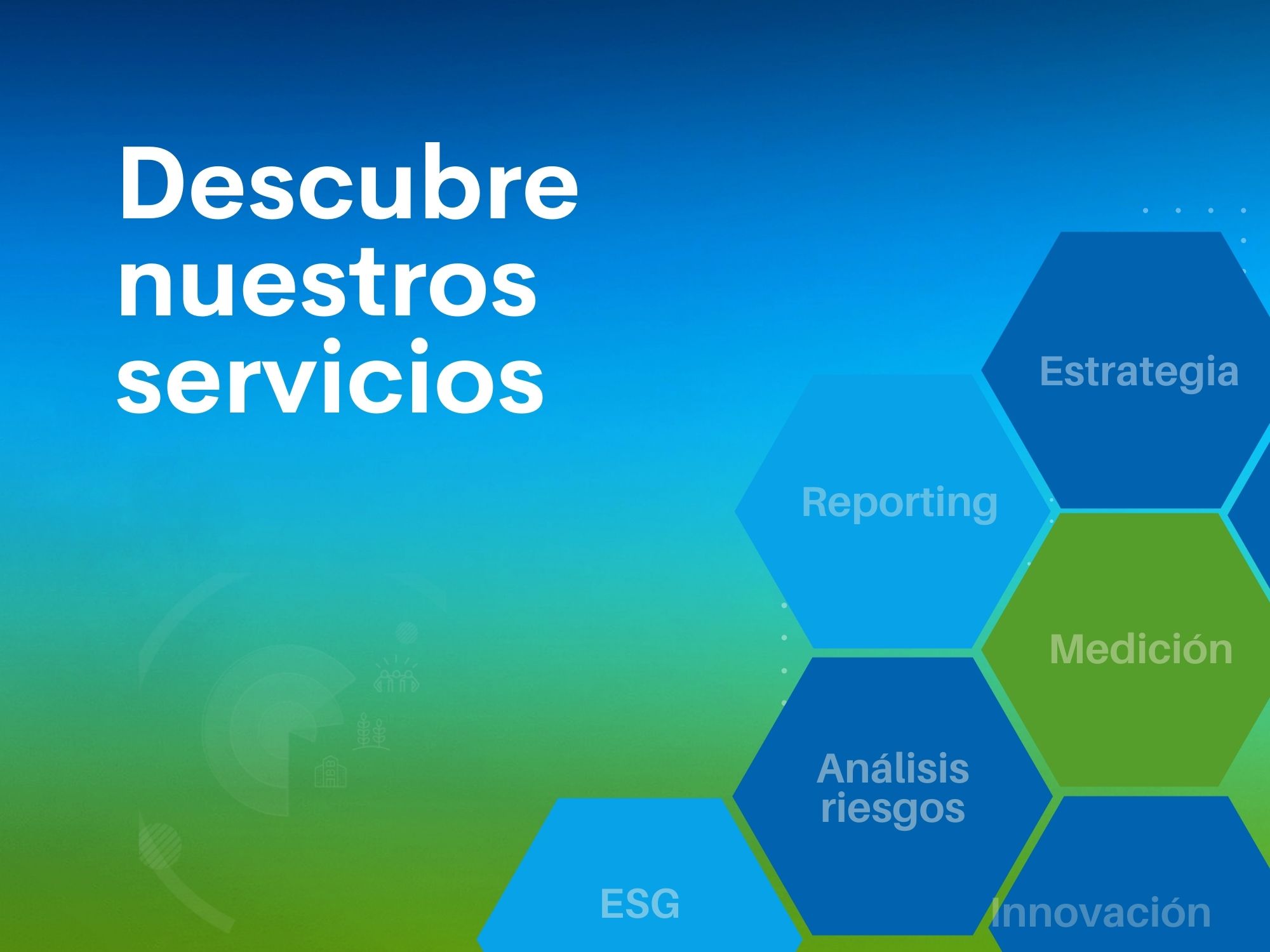 Descubre nuestros servicios

Estrategia

Reporting

Medición

Análisis riesgos

ESG

Innovación